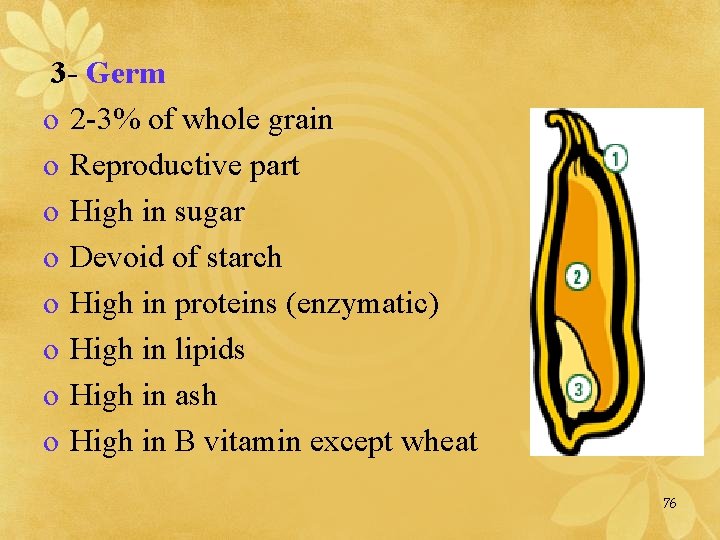 3- Germ

o 2-3% of whole grain
o Reproductive part
o High in sugar
o Devoid of starch
o High in proteins (enzymatic)
o High in lipids
o High in ash
o High in B vitamin except wheat

1
2
3

76